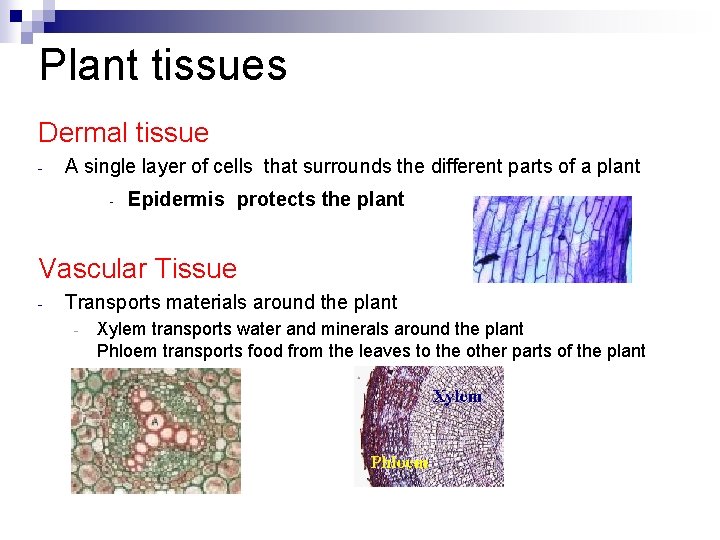 Plant tissues

Dermal tissue

- A single layer of cells that surrounds the different parts of a plant

- Epidermis protects the plant

Vascular Tissue

- Transports materials around the plant

- Xylem transports water and minerals around the plant
Phloem transports food from the leaves to the other parts of the plant

A

Xylem

Phloem